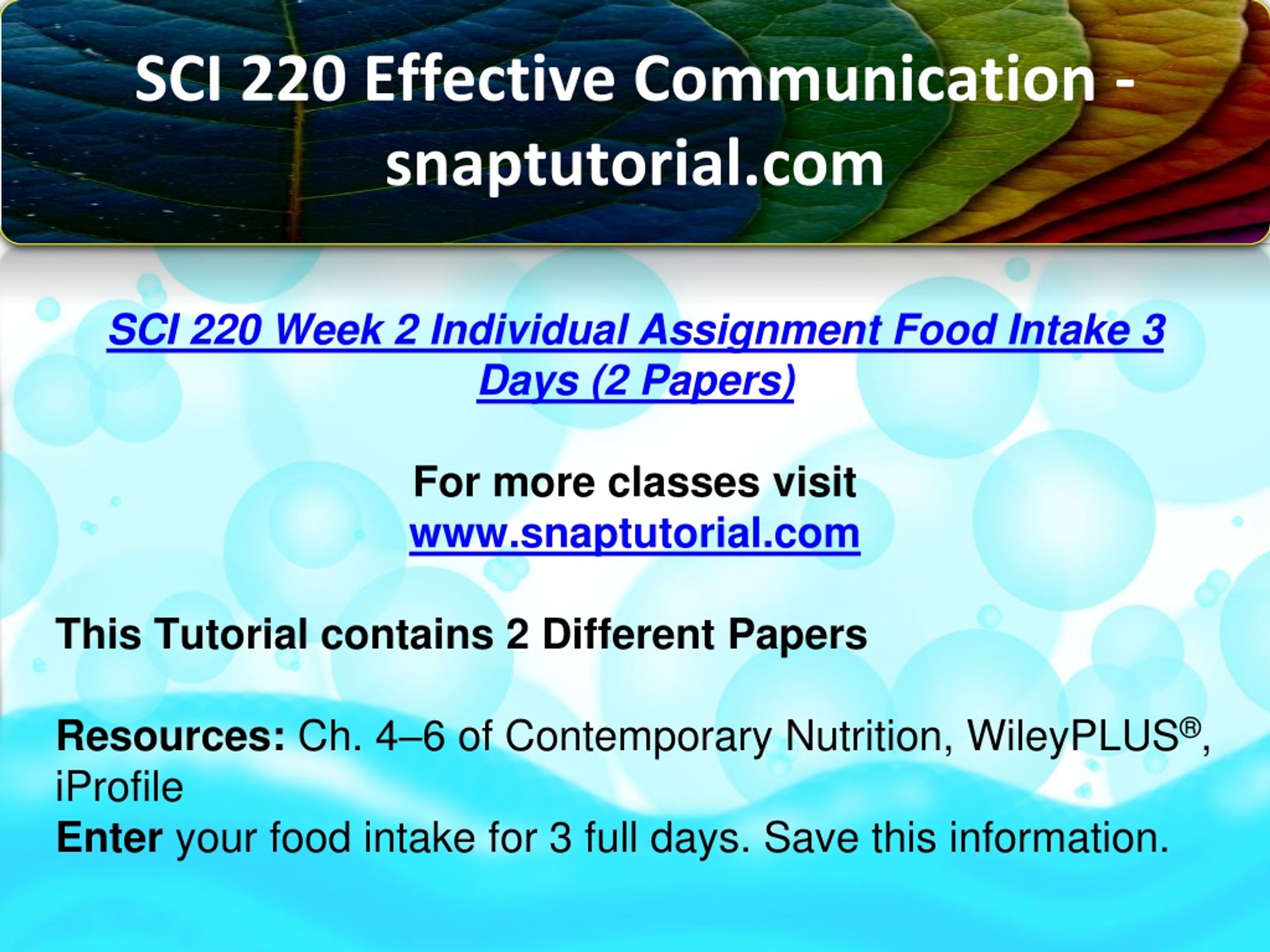 SCI 220 Effective Communication - snaptutorial.com

SCI 220 Week 2 Individual Assignment Food Intake 3 Days (2 Papers)

For more classes visit
www.snaptutorial.com

This Tutorial contains 2 Different Papers

Resources: Ch. 4–6 of Contemporary Nutrition, WileyPLUS®, iProfile
Enter your food intake for 3 full days. Save this information.